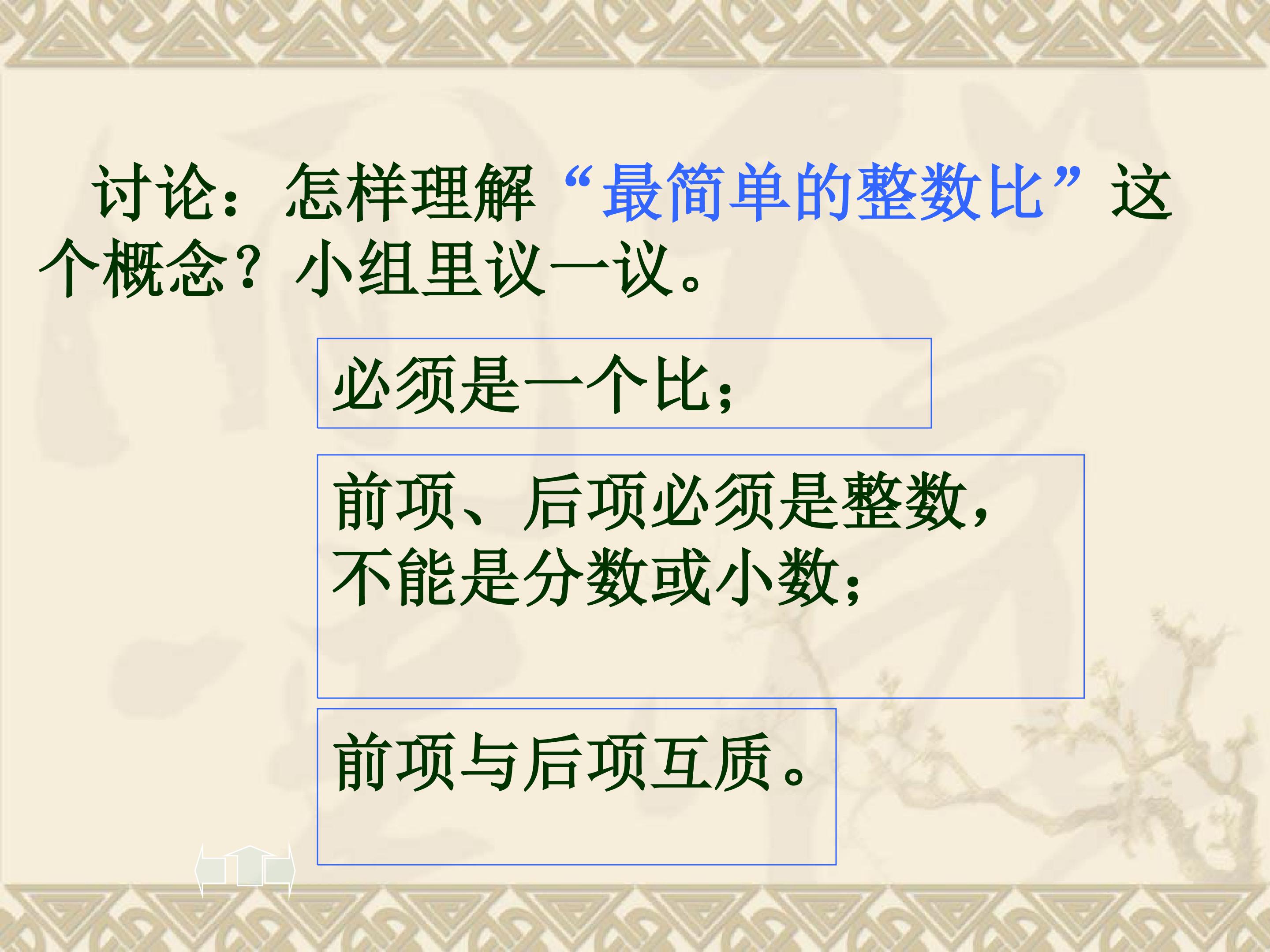 讨论：怎样理解“最简单的整数比”这个概念？小组里议一议。

必须是一个比；

前项、后项必须是整数，不能是分数或小数；

前项与后项互质。